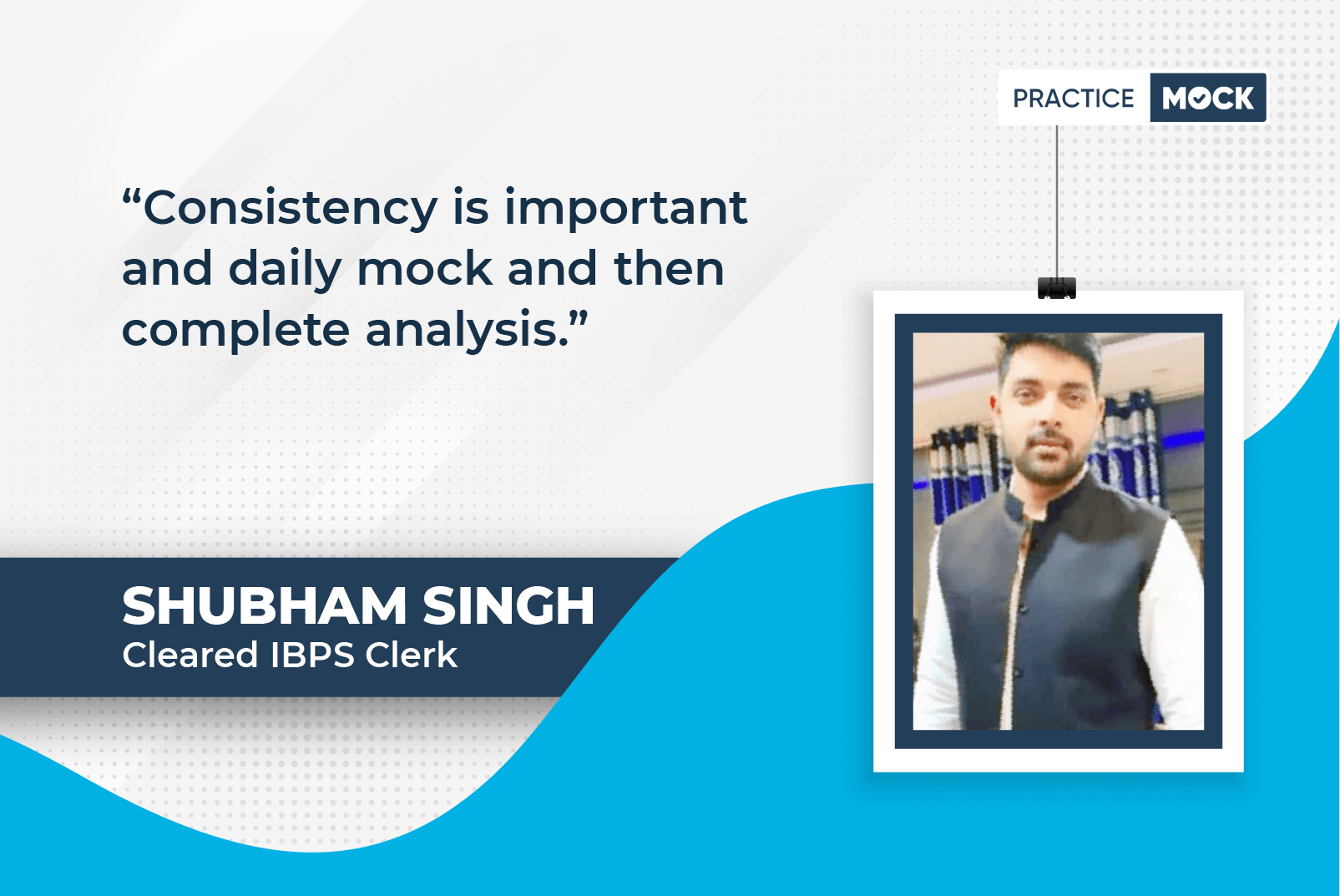 PRACTICE MOCK

“Consistency is important and daily mock and then complete analysis.”

SHUBHAM SINGH
Cleared IBPS Clerk